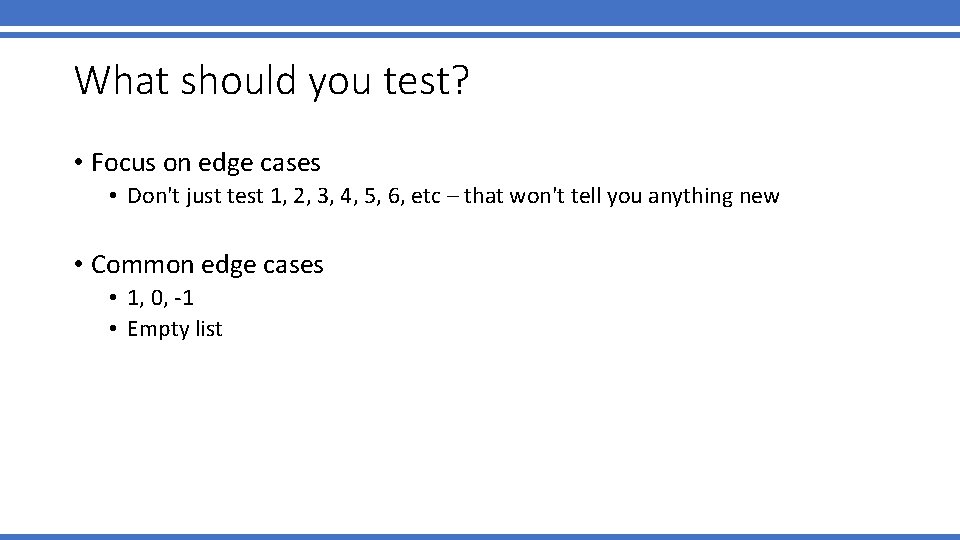 What should you test?

• Focus on edge cases
  • Don't just test 1, 2, 3, 4, 5, 6, etc – that won't tell you anything new

• Common edge cases
  • 1, 0, -1
  • Empty list